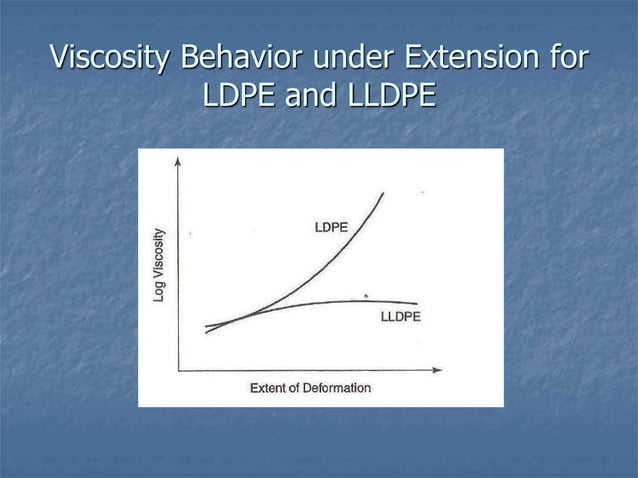 Viscosity Behavior under Extension for LDPE and LLDPE

Log Viscosity

LDPE

LLDPE

Extent of Deformation